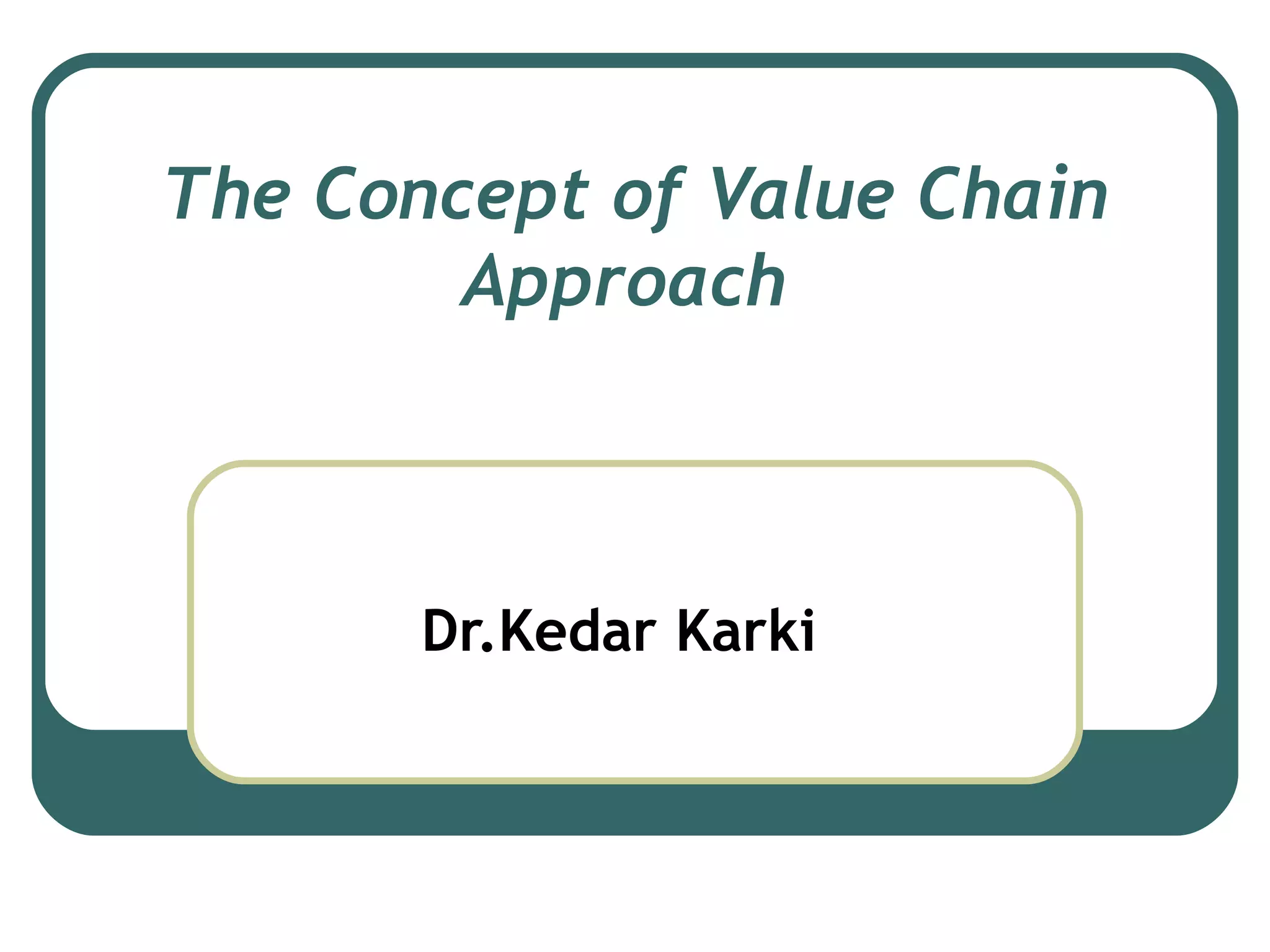 The Concept of Value Chain Approach

Dr.Kedar Karki